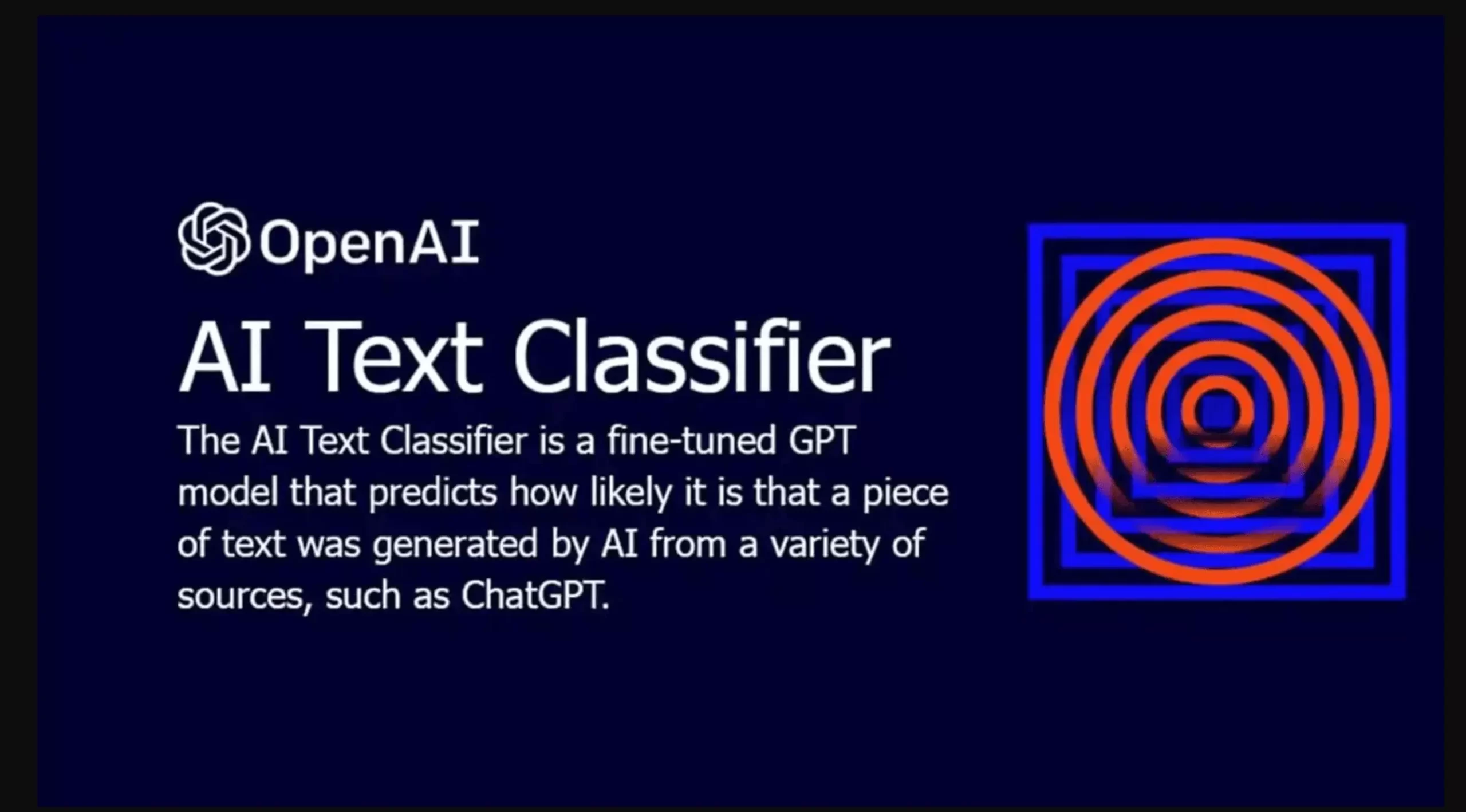 OpenAI

AI Text Classifier

The AI Text Classifier is a fine-tuned GPT model that predicts how likely it is that a piece of text was generated by AI from a variety of sources, such as ChatGPT.